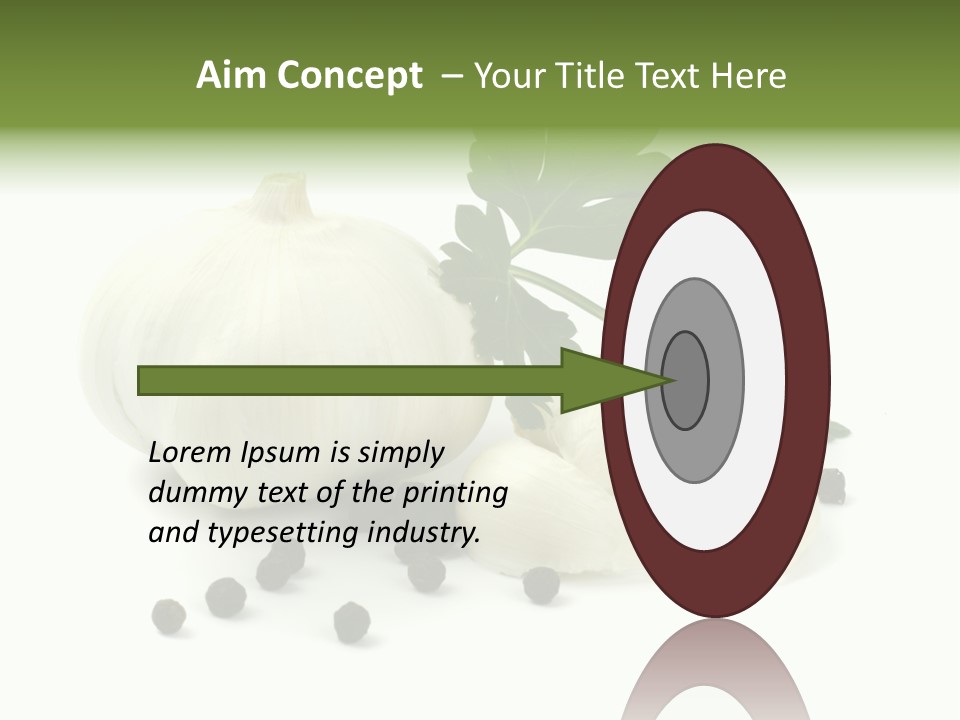 Aim Concept – Your Title Text Here

Lorem Ipsum is simply dummy text of the printing and typesetting industry.